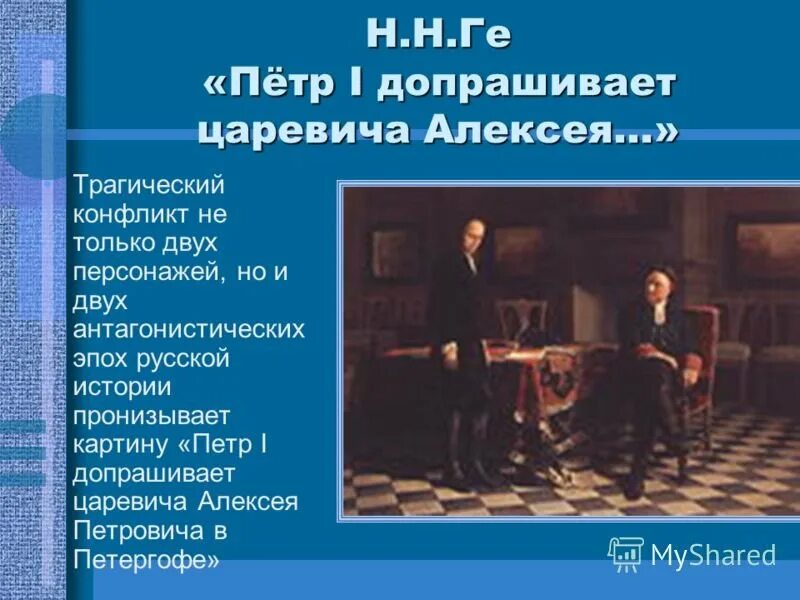 Н.Н.Ге
«Пётр I допрашивает царевича Алексея...»

Трагический конфликт не только двух персонажей, но и двух антагонистических эпох русской истории пронизывает картину «Петр I допрашивает царевича Алексея Петровича в Петергофе»

MyShared